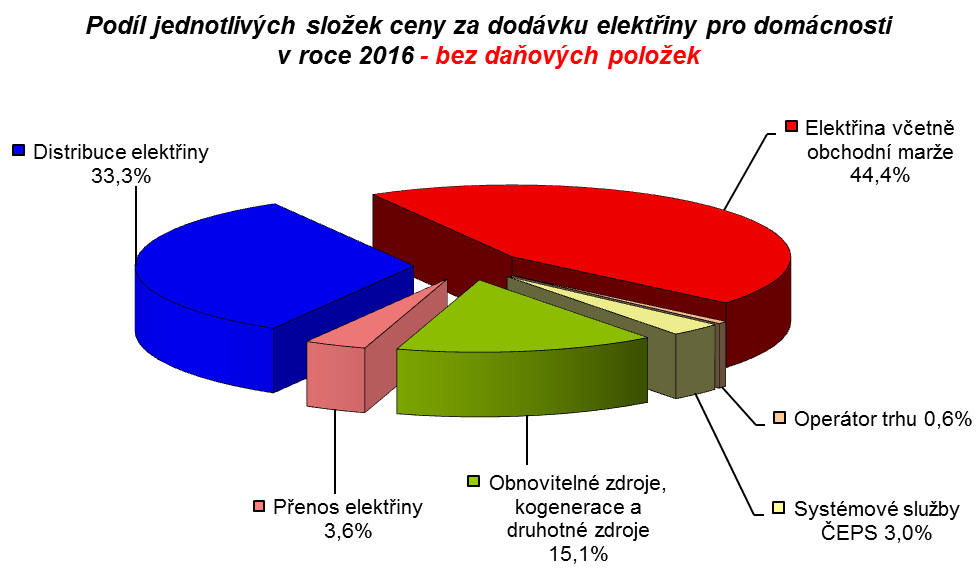 Podíl jednotlivých složek ceny za dodávku elektřiny pro domácnosti v roce 2016 - bez daňových položek

Distribuce elektřiny
33,3%

Elektřina včetně obchodní marže
44,4%

Operátor trhu 0,6%

Systémové služby ČEPS 3,0%

Obnovitelné zdroje, kogenerace a druhotné zdroje
15,1%

Přenos elektřiny
3,6%